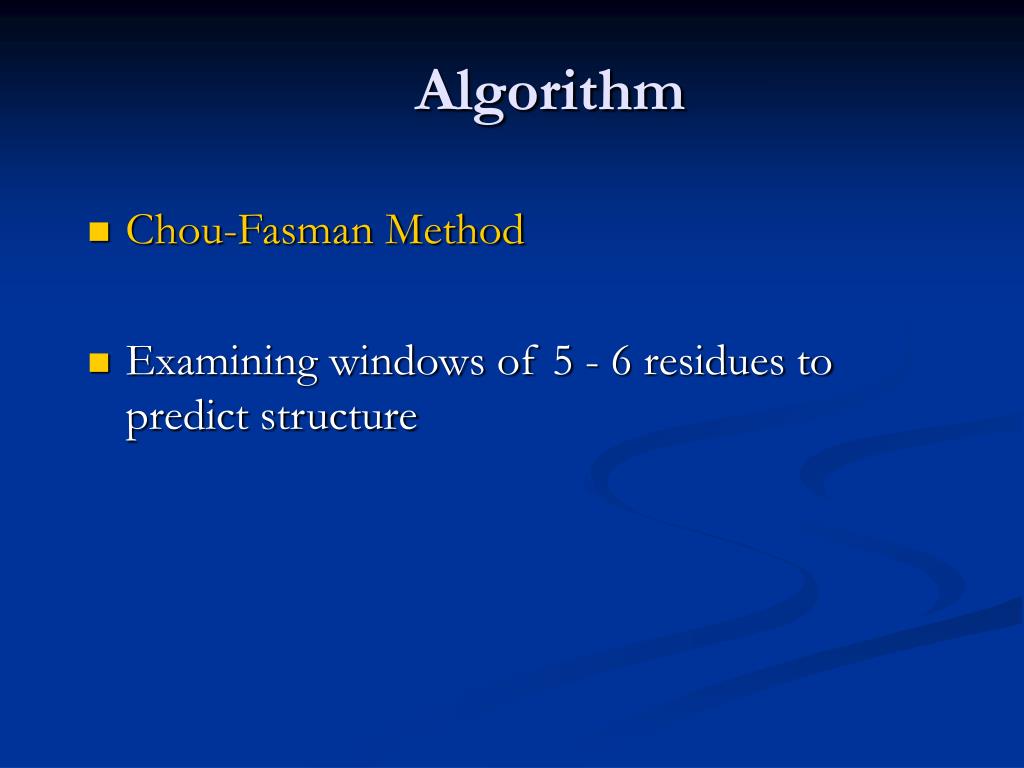 Algorithm

Chou-Fasman Method

Examining windows of 5 - 6 residues to predict structure